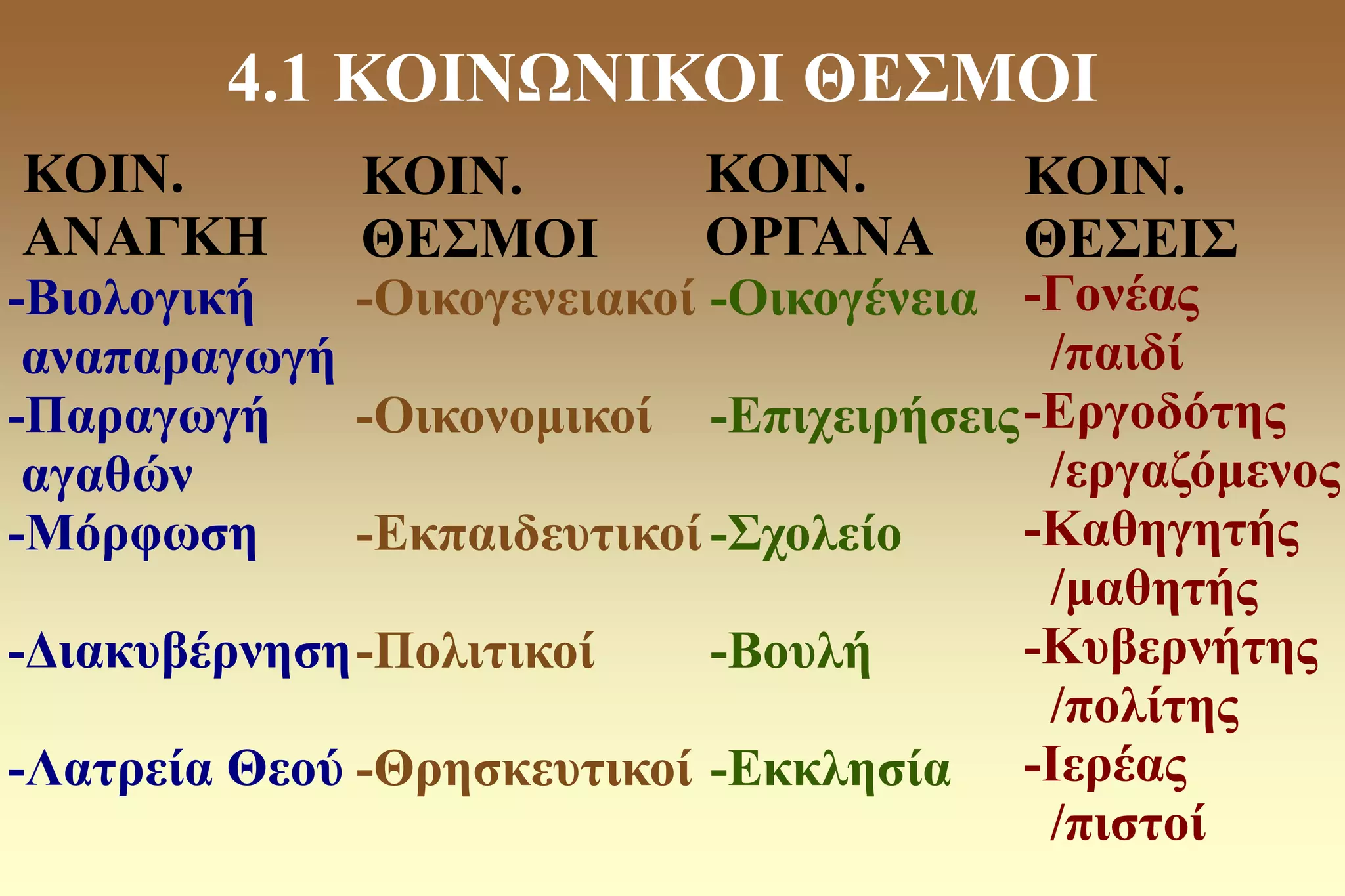 4.1 ΚΟΙΝΩΝΙΚΟΙ ΘΕΣΜΟΙ

| ΚΟΙΝ. ΑΝΑΓΚΗ | ΚΟΙΝ. ΘΕΣΜΟΙ | ΚΟΙΝ. ΟΡΓΑΝΑ | ΚΟΙΝ. ΘΕΣΕΙΣ |
|---|---|---|---|
| -Βιολογική αναπαραγωγή | -Οικογενειακοί | -Οικογένεια | -Γονέας /παιδί |
| -Παραγωγή αγαθών | -Οικονομικοί | -Επιχειρήσεις | -Εργοδότης /εργαζόμενος |
| -Μόρφωση | -Εκπαιδευτικοί | -Σχολείο | -Καθηγητής /μαθητής |
| -Διακυβέρνηση | -Πολιτικοί | -Βουλή | -Κυβερνήτης /πολίτης |
| -Λατρεία Θεού | -Θρησκευτικοί | -Εκκλησία | -Ιερέας /πιστοί |